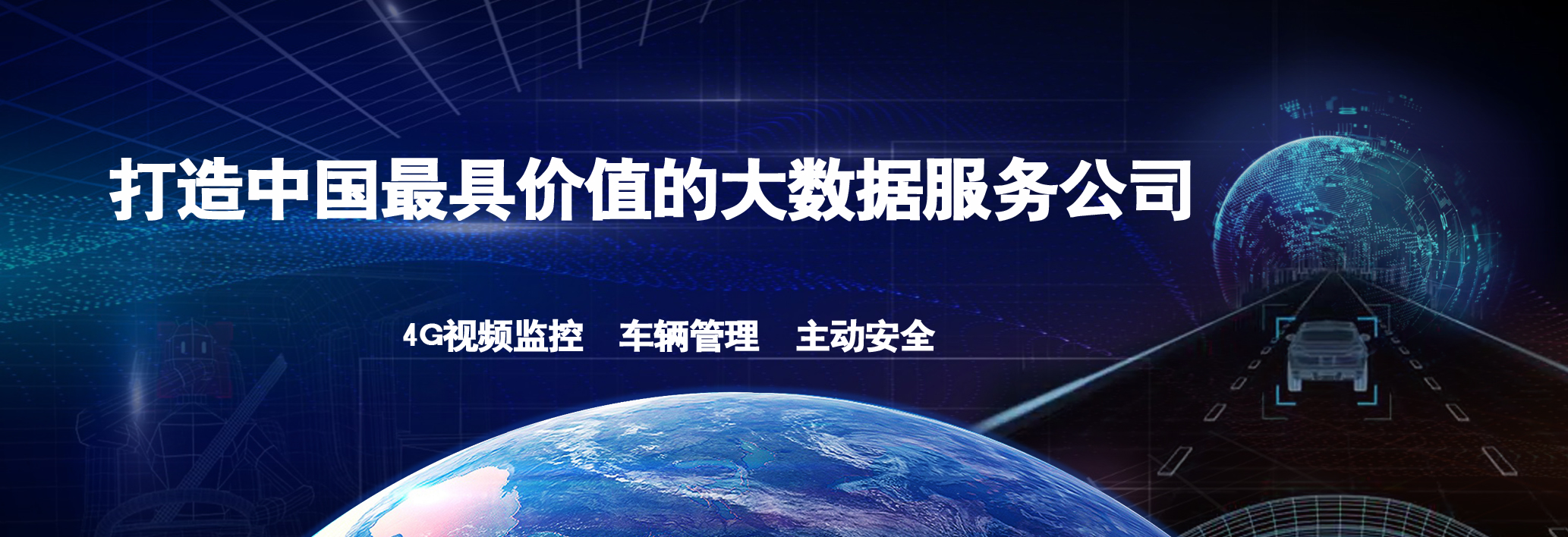 打造中国最具价值的大数据服务公司

4G视频监控　车辆管理　主动安全